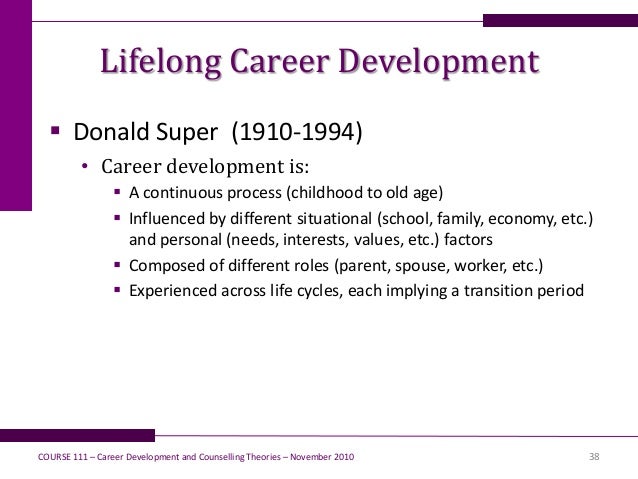 Lifelong Career Development

▪ Donald Super (1910-1994)

• Career development is:

▪ A continuous process (childhood to old age)

▪ Influenced by different situational (school, family, economy, etc.) and personal (needs, interests, values, etc.) factors

▪ Composed of different roles (parent, spouse, worker, etc.)

▪ Experienced across life cycles, each implying a transition period

COURSE 111 – Career Development and Counselling Theories – November 2010

38